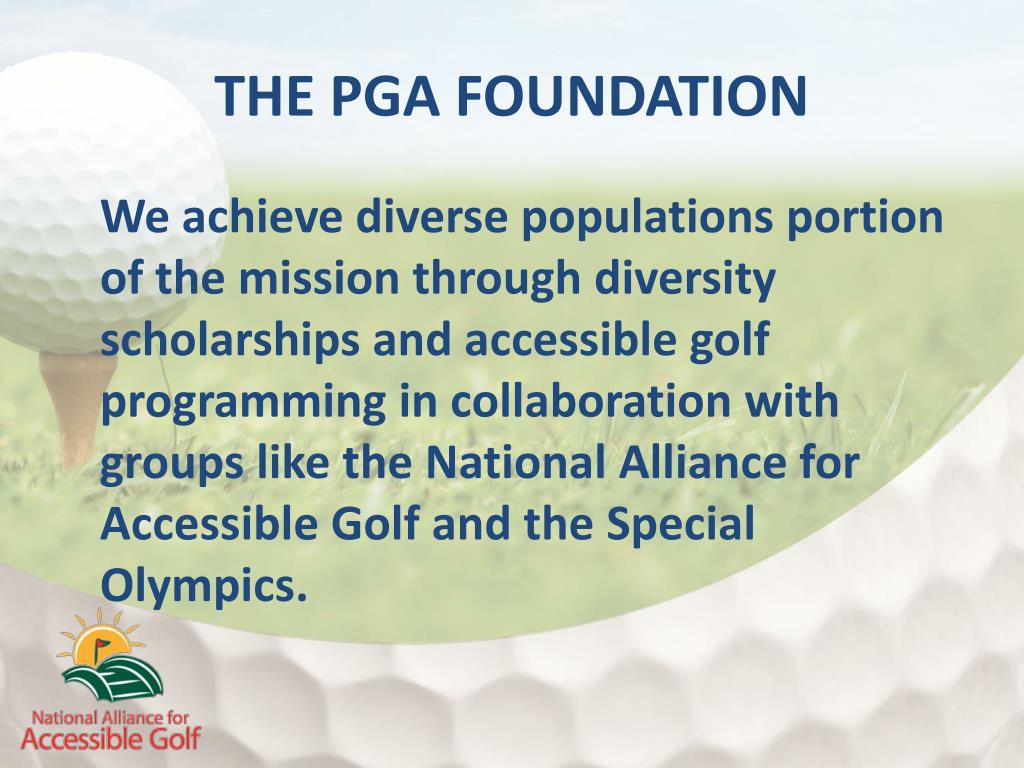 THE PGA FOUNDATION

We achieve diverse populations portion of the mission through diversity scholarships and accessible golf programming in collaboration with groups like the National Alliance for Accessible Golf and the Special Olympics.

National Alliance for
Accessible Golf